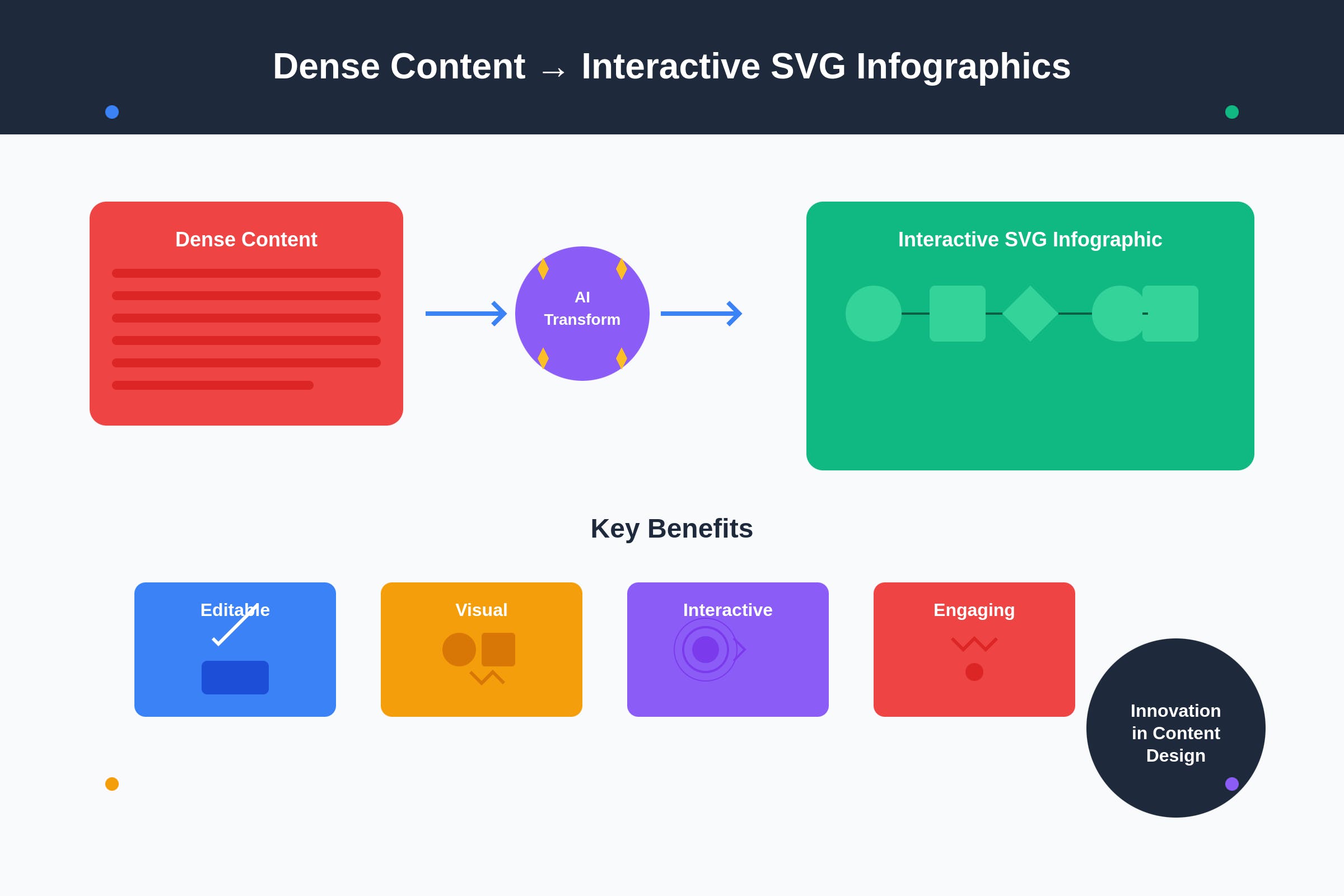 Dense Content → Interactive SVG Infographics

Dense Content

AI Transform

Interactive SVG Infographic

Key Benefits

Editable

Visual

Interactive

Engaging

Innovation in Content Design